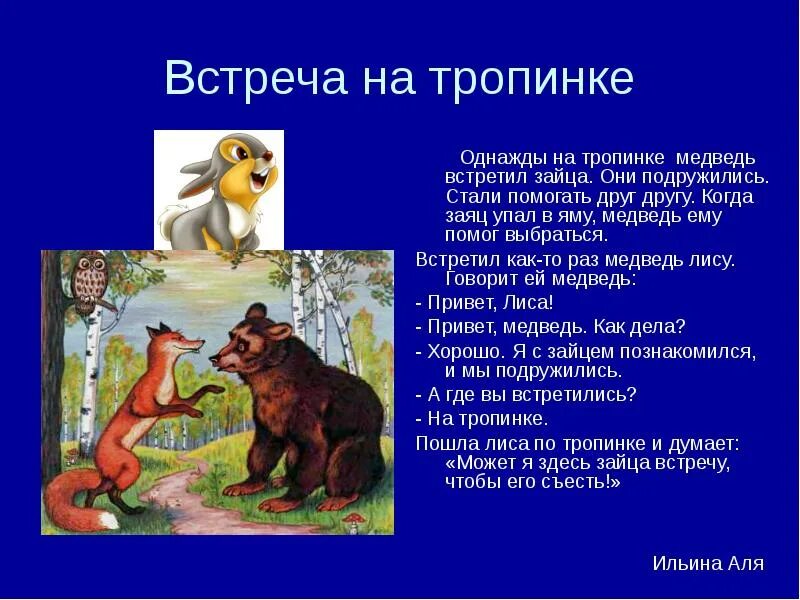 Встреча на тропинке

Однажды на тропинке медведь встретил зайца. Они подружились. Стали помогать друг другу. Когда заяц упал в яму, медведь ему помог выбраться.

Встретил как-то раз медведь лису. Говорит ей медведь:

- Привет, Лиса!

- Привет, медведь. Как дела?

- Хорошо. Я с зайцем познакомился, и мы подружились.

- А где вы встретились?

- На тропинке.

Пошла лиса по тропинке и думает: «Может я здесь зайца встречу, чтобы его съесть!»

Ильина Аля